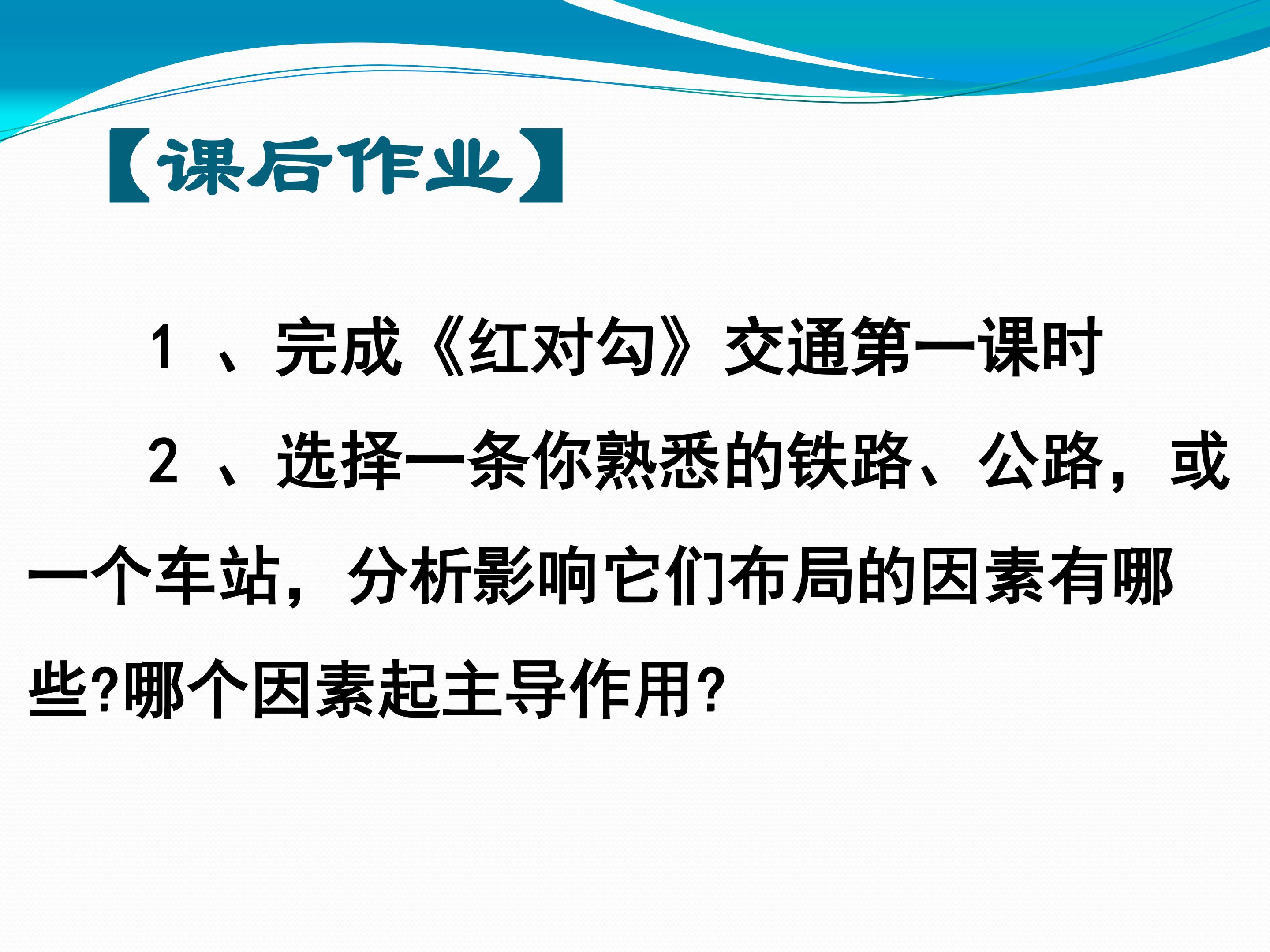 【课后作业】

1 、完成《红对勾》交通第一课时

2 、选择一条你熟悉的铁路、公路，或一个车站，分析影响它们布局的因素有哪些?哪个因素起主导作用?